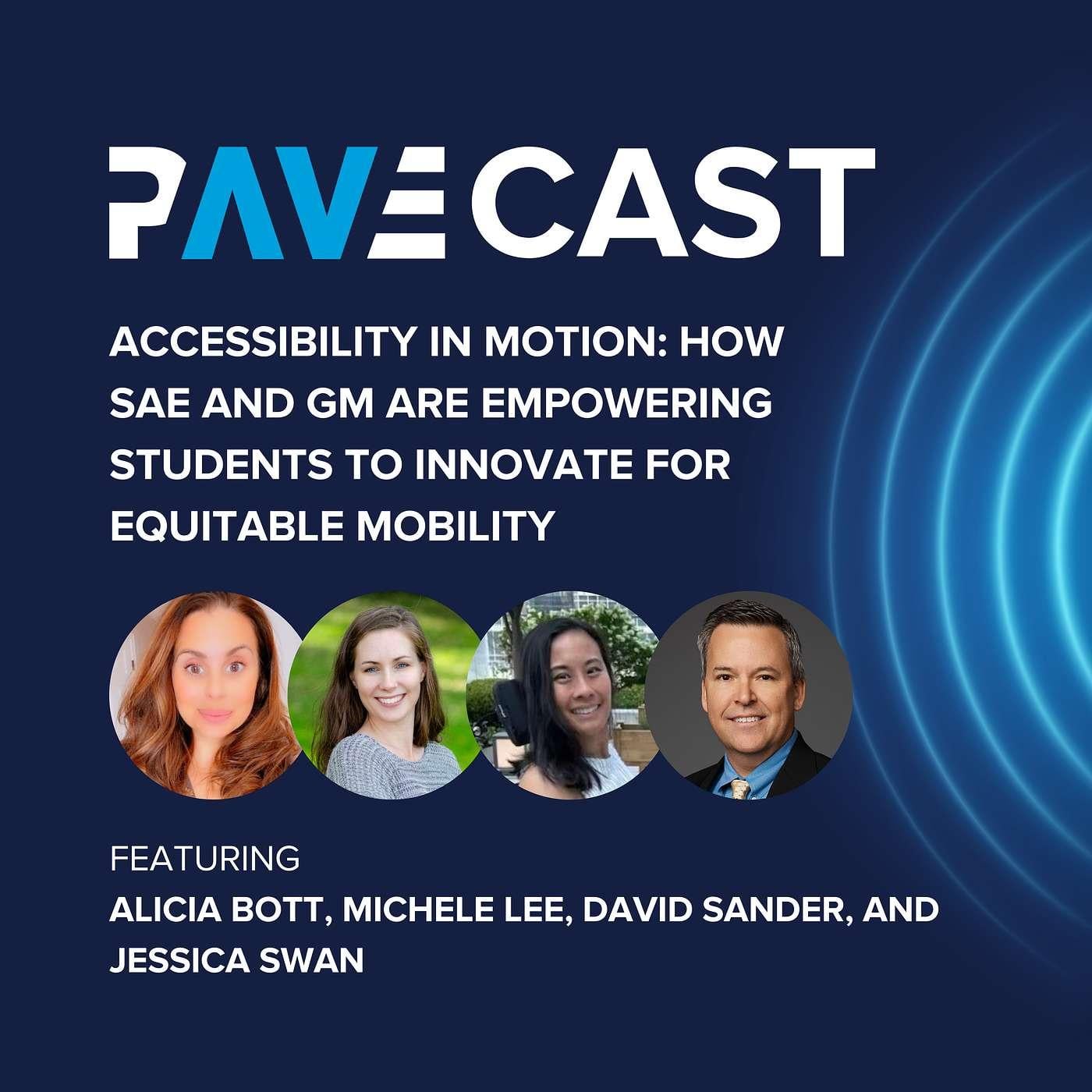 PAVECAST

ACCESSIBILITY IN MOTION: HOW SAE AND GM ARE EMPOWERING STUDENTS TO INNOVATE FOR EQUITABLE MOBILITY

FEATURING
ALICIA BOTT, MICHELE LEE, DAVID SANDER, AND JESSICA SWAN